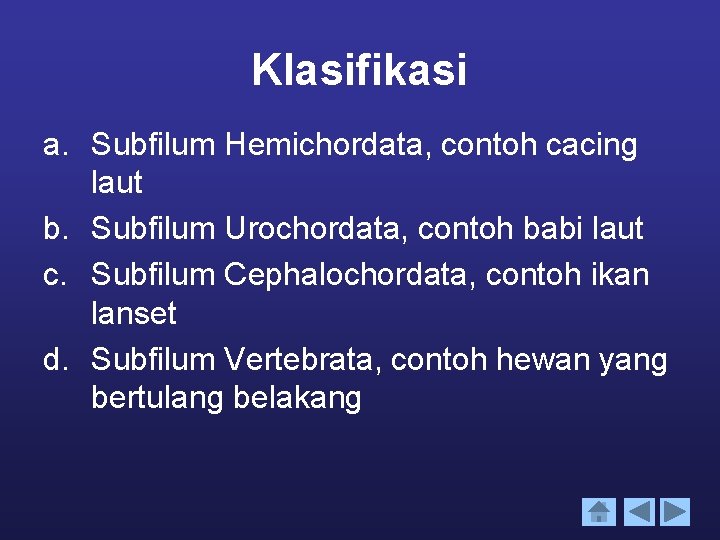 Klasifikasi

a. Subfilum Hemichordata, contoh cacing laut
b. Subfilum Urochordata, contoh babi laut
c. Subfilum Cephalochordata, contoh ikan lanset
d. Subfilum Vertebrata, contoh hewan yang bertulang belakang